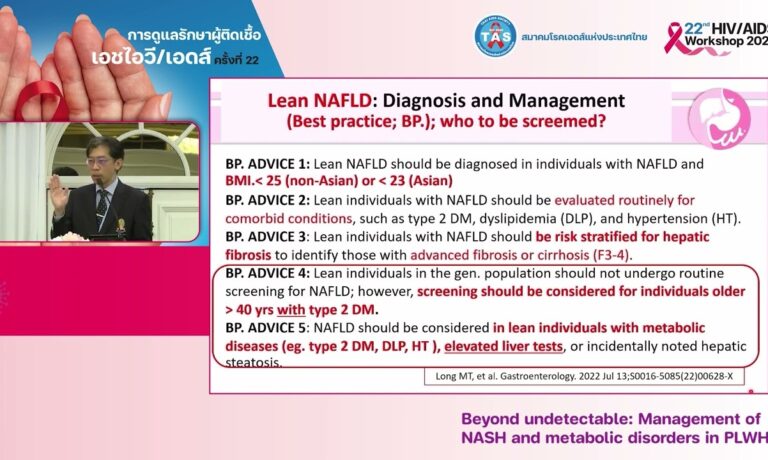 การดูแลรักษาผู้ติดเชื้อ
เอชไอวี/เอดส์ ครั้งที่ 22

TAS สมาคมโรคเอดส์แห่งประเทศไทย

22nd HIV/AIDS Workshop 202

Lean NAFLD: Diagnosis and Management
(Best practice; BP.); who to be screemed?

BP. ADVICE 1: Lean NAFLD should be diagnosed in individuals with NAFLD and BMI.< 25 (non-Asian) or < 23 (Asian)

BP. ADVICE 2: Lean individuals with NAFLD should be evaluated routinely for comorbid conditions, such as type 2 DM, dyslipidemia (DLP), and hypertension (HT).

BP. ADVICE 3: Lean individuals with NAFLD should be risk stratified for hepatic fibrosis to identify those with advanced fibrosis or cirrhosis (F3-4).

BP. ADVICE 4: Lean individuals in the gen. population should not undergo routine screening for NAFLD; however, screening should be considered for individuals older > 40 yrs with type 2 DM.

BP. ADVICE 5: NAFLD should be considered in lean individuals with metabolic diseases (eg. type 2 DM, DLP, HT ), elevated liver tests, or incidentally noted hepatic steatosis.

Long MT, et al. Gastroenterology. 2022 Jul 13;S0016-5085(22)00628-X

Beyond undetectable: Management of NASH and metabolic disorders in PLWH